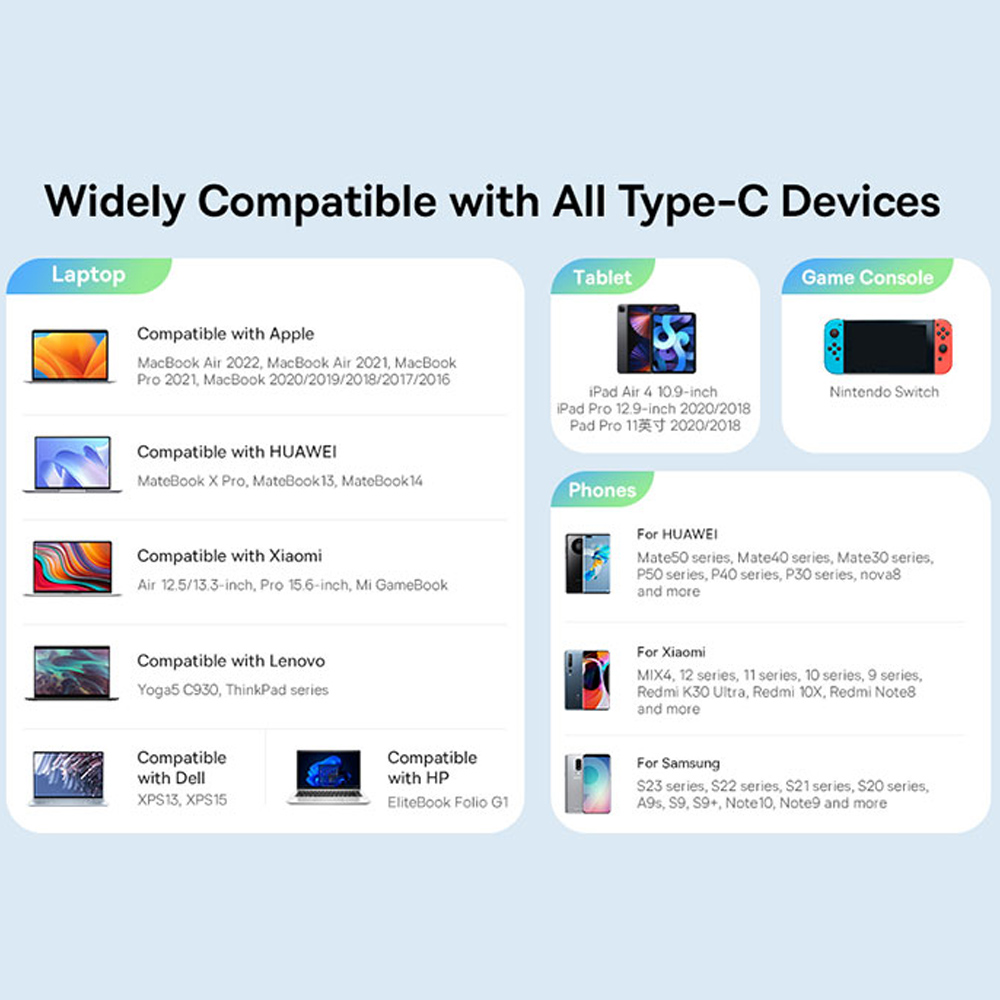 Widely Compatible with All Type-C Devices

Laptop

Compatible with Apple
MacBook Air 2022, MacBook Air 2021, MacBook Pro 2021, MacBook 2020/2019/2018/2017/2016

Compatible with HUAWEI
MateBook X Pro, MateBook13, MateBook14

Compatible with Xiaomi
Air 12.5/13.3-inch, Pro 15.6-inch, Mi GameBook

Compatible with Lenovo
Yoga5 C930, ThinkPad series

Compatible with Dell
XPS13, XPS15

Compatible with HP
EliteBook Folio G1

Tablet

iPad Air 4 10.9-inch
iPad Pro 12.9-inch 2020/2018
Pad Pro 11英寸 2020/2018

Game Console

Nintendo Switch

Phones

For HUAWEI
Mate50 series, Mate40 series, Mate30 series, P50 series, P40 series, P30 series, nova8 and more

For Xiaomi
MIX4, 12 series, 11 series, 10 series, 9 series, Redmi K30 Ultra, Redmi 10X, Redmi Note8 and more

For Samsung
S23 series, S22 series, S21 series, S20 series, A9s, S9, S9+, Note10, Note9 and more